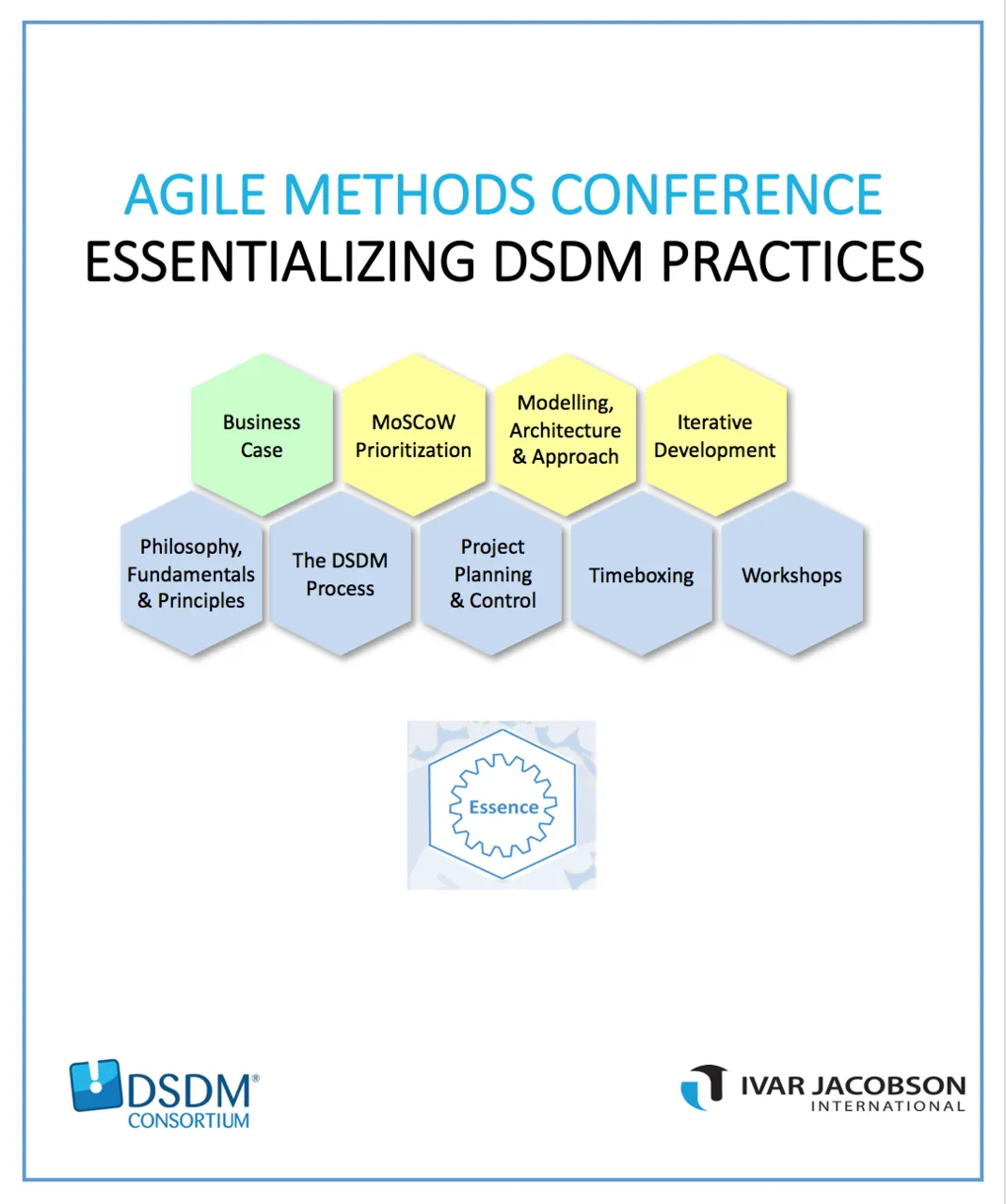 AGILE METHODS CONFERENCE
ESSENTIALIZING DSDM PRACTICES

Business Case

MoSCoW Prioritization

Modelling, Architecture & Approach

Iterative Development

Philosophy, Fundamentals & Principles

The DSDM Process

Project Planning & Control

Timeboxing

Workshops

Essence

DSDM® CONSORTIUM

IVAR JACOBSON INTERNATIONAL